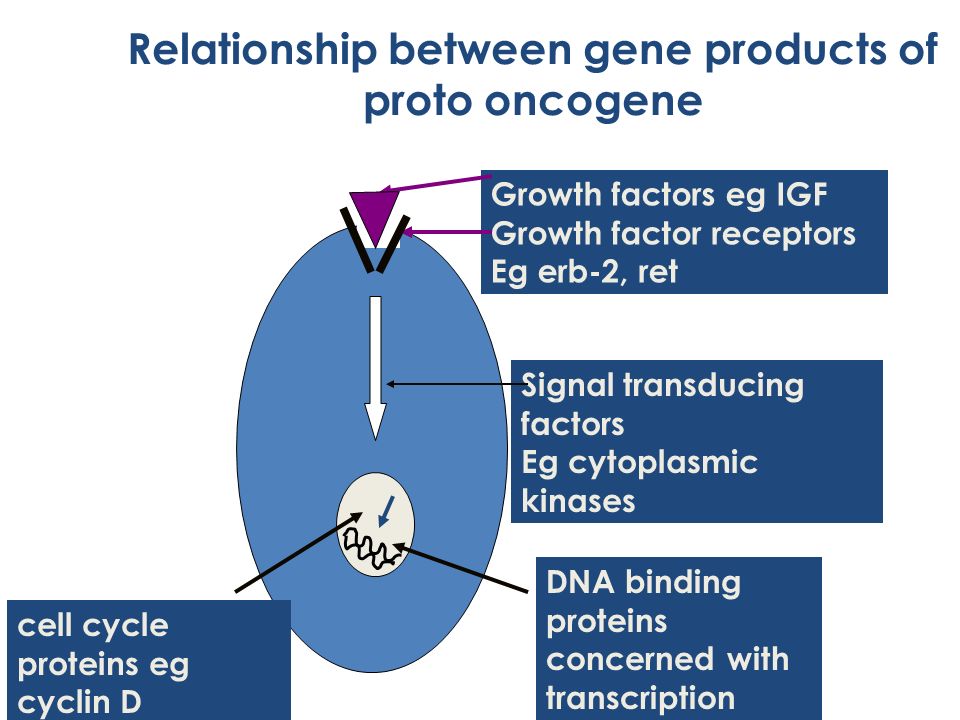 Relationship between gene products of proto oncogene

Growth factors eg IGF
Growth factor receptors
Eg erb-2, ret

Signal transducing factors
Eg cytoplasmic kinases

cell cycle proteins eg cyclin D

DNA binding proteins concerned with transcription